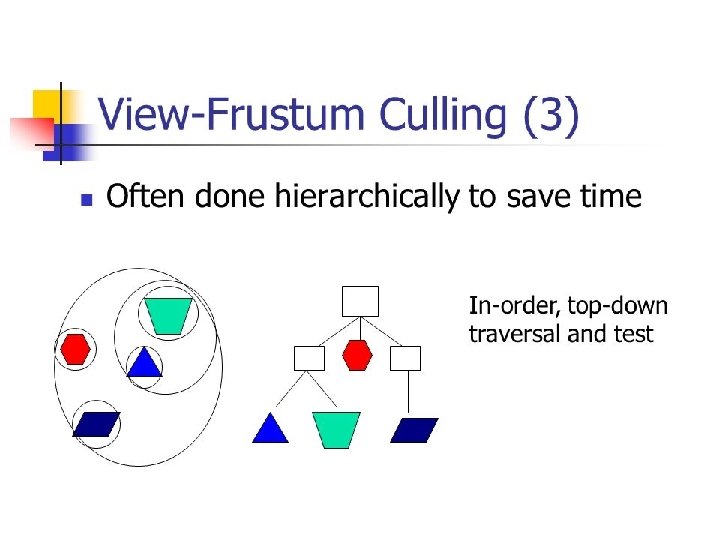 View-Frustum Culling (3)

Often done hierarchically to save time

In-order, top-down traversal and test